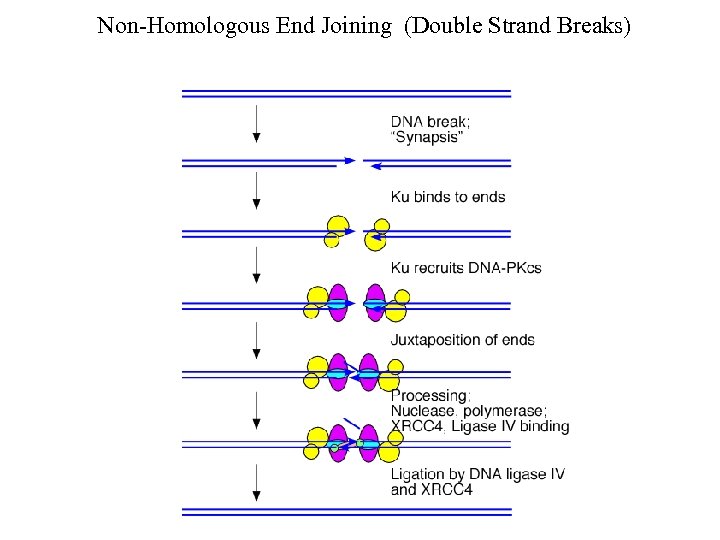 Non-Homologous End Joining (Double Strand Breaks)

DNA break;
"Synapsis"

Ku binds to ends

Ku recruits DNA-PKcs

Juxtaposition of ends

Processing;
Nuclease, polymerase;
XRCC4, Ligase IV binding

Ligation by DNA ligase IV
and XRCC4